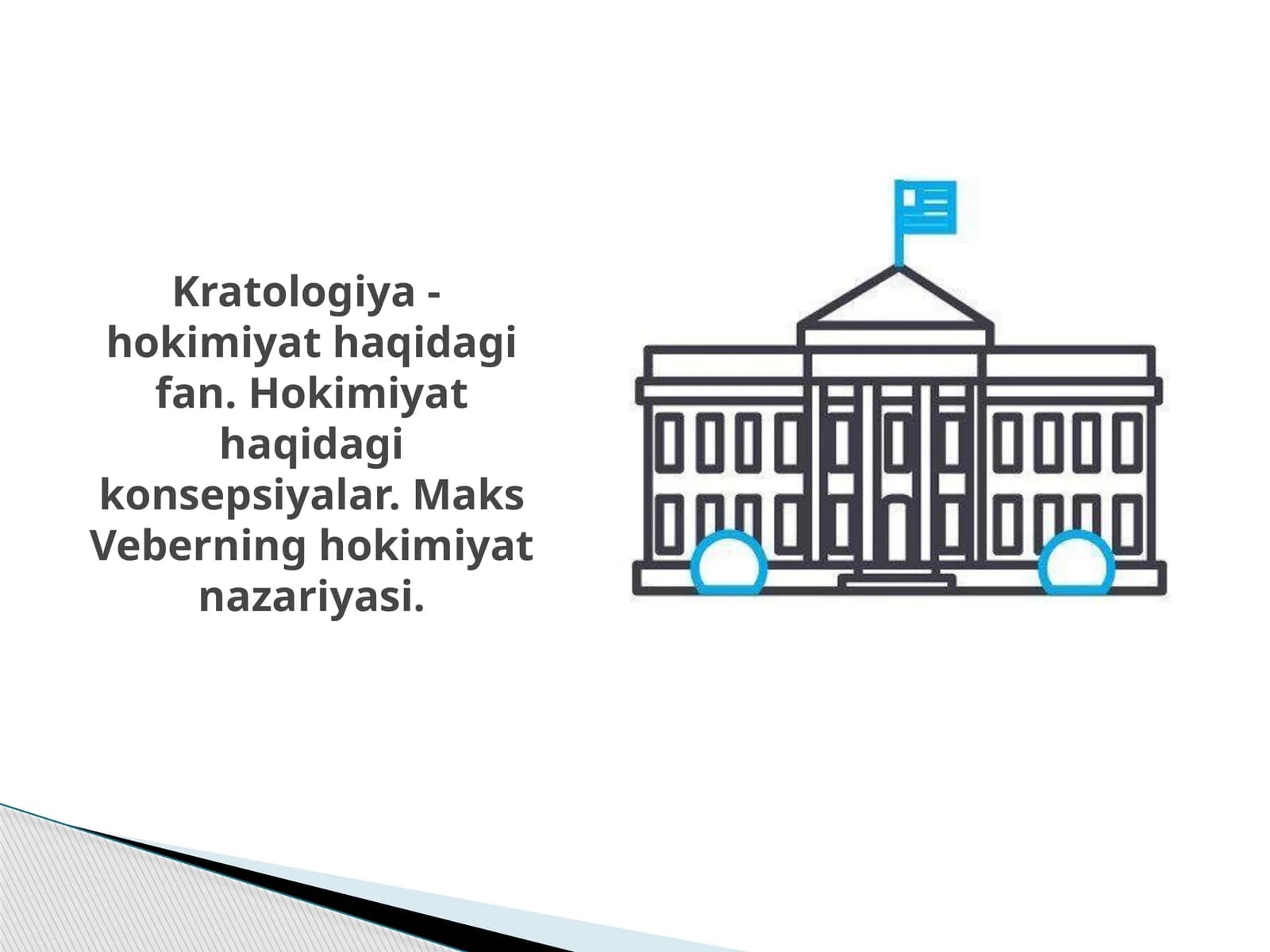 Kratologiya - hokimiyat haqidagi fan. Hokimiyat haqidagi konsepsiyalar. Maks Veberning hokimiyat nazariyasi.